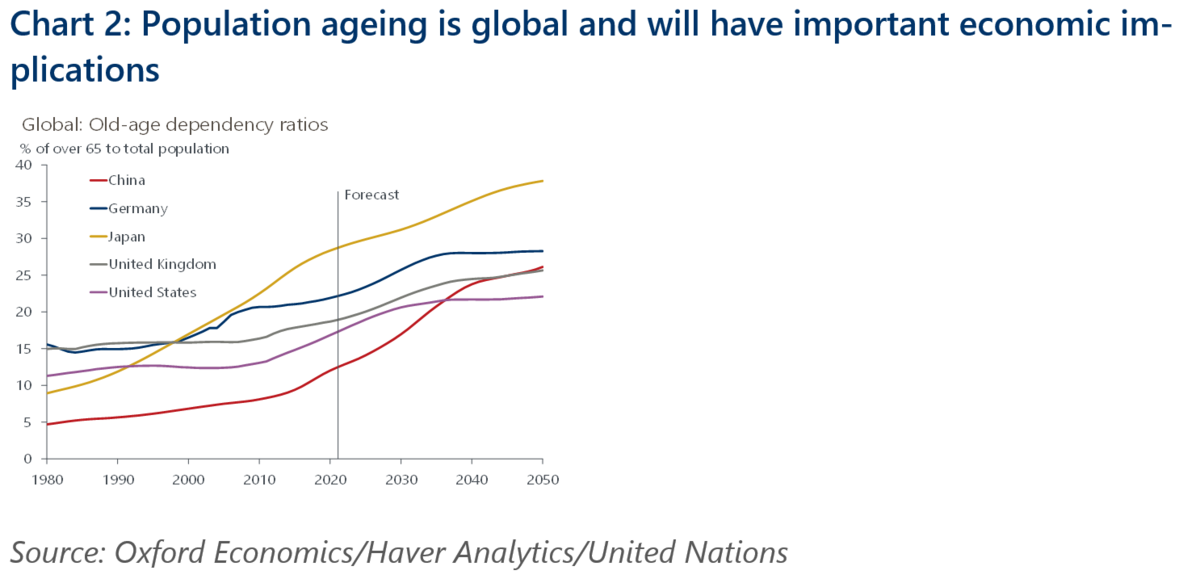 Chart 2: Population ageing is global and will have important economic implications

Global: Old-age dependency ratios
% of over 65 to total population

40
35
30
25
20
15
10
5
0

China
Germany
Japan
United Kingdom
United States

Forecast

1980 1990 2000 2010 2020 2030 2040 2050

Source: Oxford Economics/Haver Analytics/United Nations